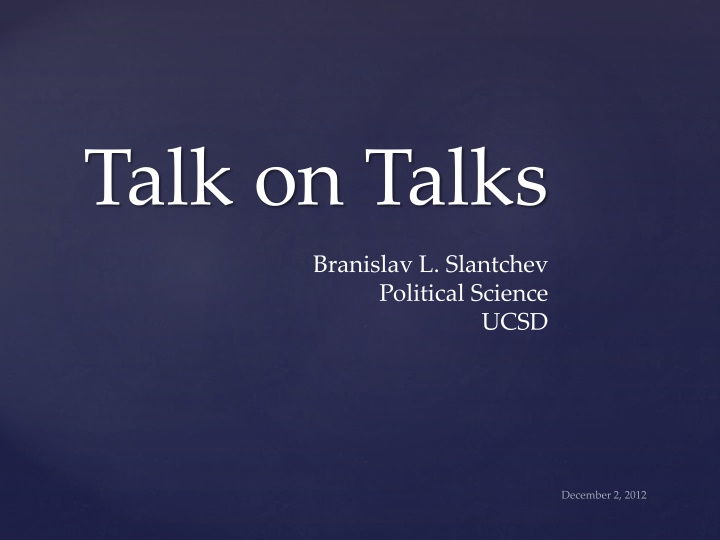 Talk on Talks

Branislav L. Slantchev
Political Science
UCSD

December 2, 2012